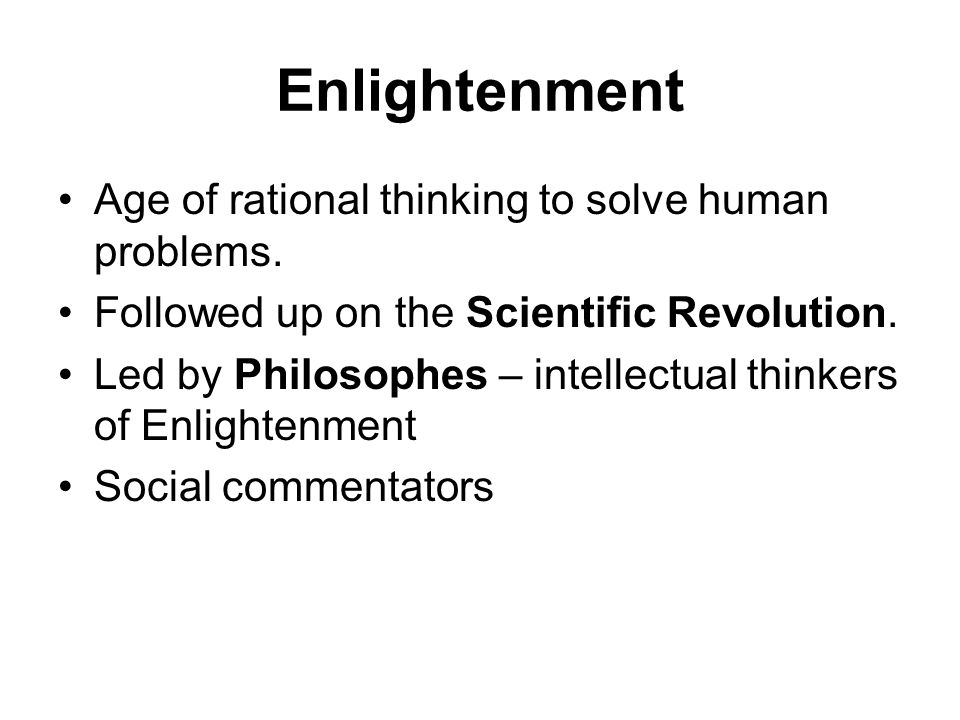 Enlightenment

• Age of rational thinking to solve human problems.
• Followed up on the Scientific Revolution.
• Led by Philosophes – intellectual thinkers of Enlightenment
• Social commentators